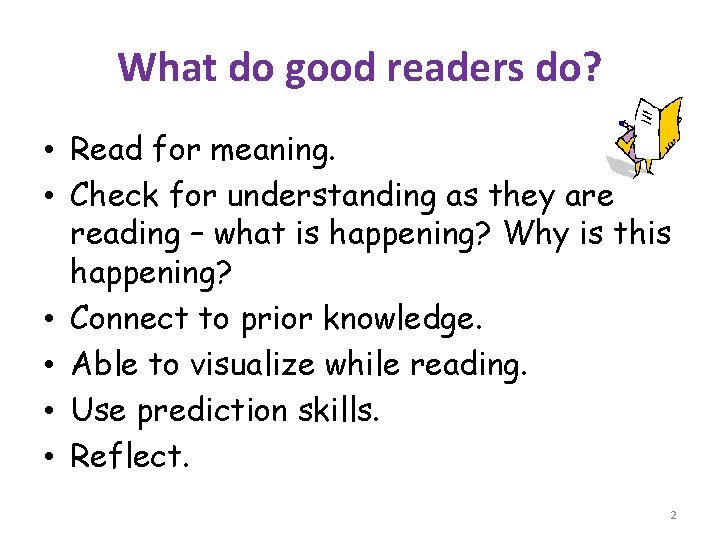 What do good readers do?

• Read for meaning.
• Check for understanding as they are reading – what is happening? Why is this happening?
• Connect to prior knowledge.
• Able to visualize while reading.
• Use prediction skills.
• Reflect.

2